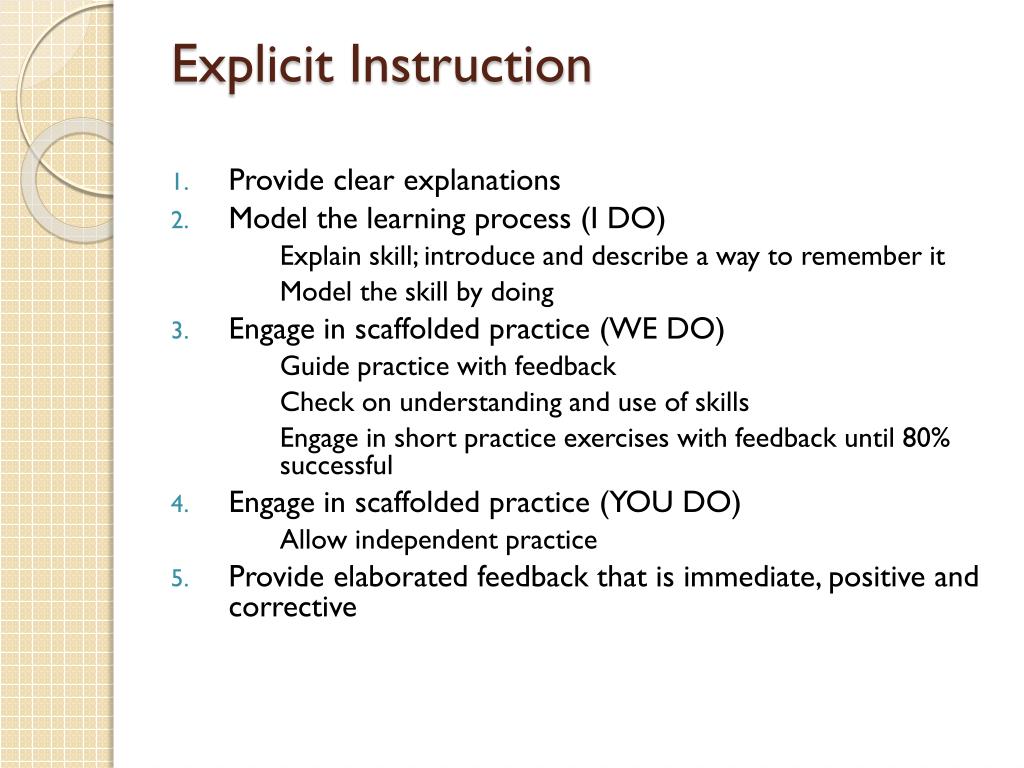 Explicit Instruction

1. Provide clear explanations
2. Model the learning process (I DO)
Explain skill; introduce and describe a way to remember it
Model the skill by doing
3. Engage in scaffolded practice (WE DO)
Guide practice with feedback
Check on understanding and use of skills
Engage in short practice exercises with feedback until 80% successful
4. Engage in scaffolded practice (YOU DO)
Allow independent practice
5. Provide elaborated feedback that is immediate, positive and corrective